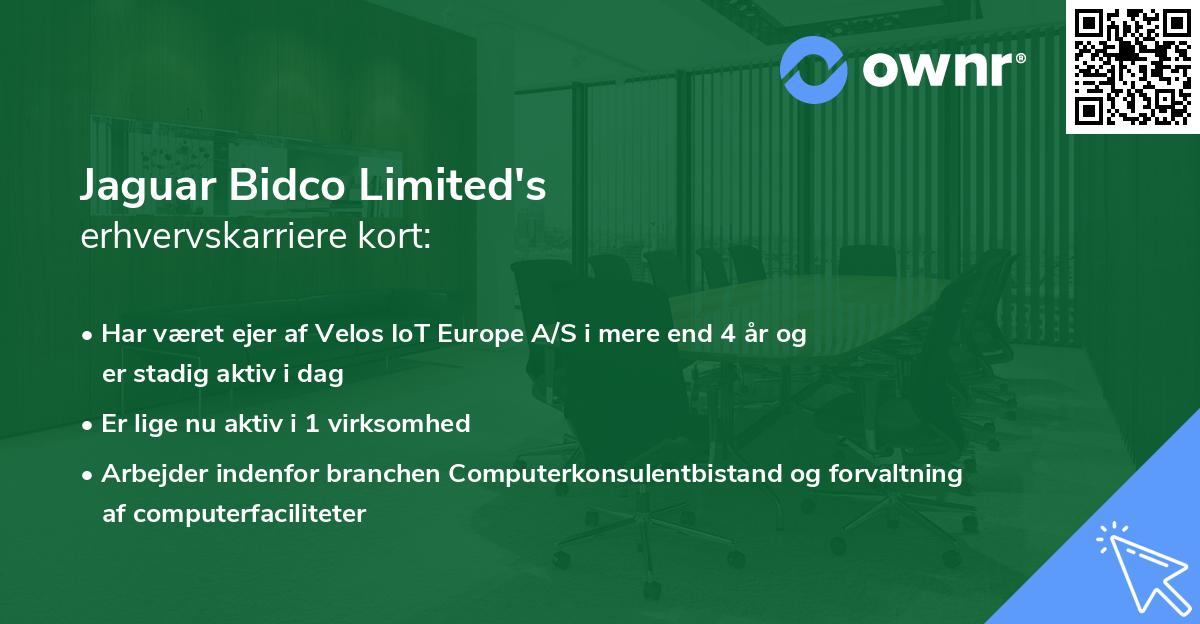 ownr®

Jaguar Bidco Limited's
erhvervskarriere kort:

• Har været ejer af Velos IoT Europe A/S i mere end 4 år og er stadig aktiv i dag
• Er lige nu aktiv i 1 virksomhed
• Arbejder indenfor branchen Computerkonsulentbistand og forvaltning af computerfaciliteter